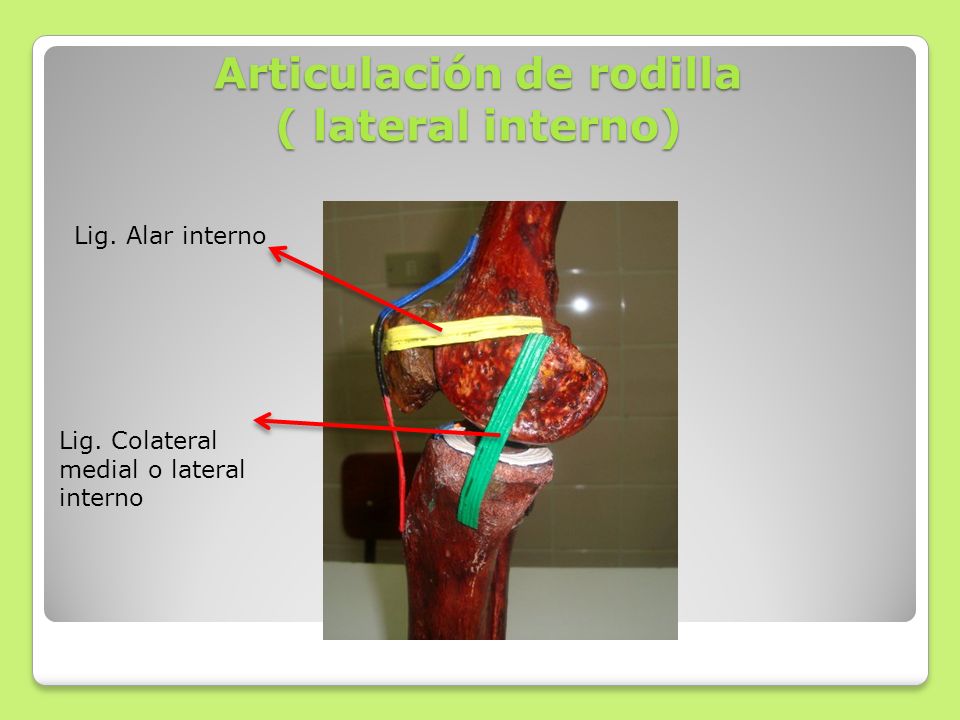 Articulación de rodilla
( lateral interno)

Lig. Alar interno

Lig. Colateral medial o lateral interno